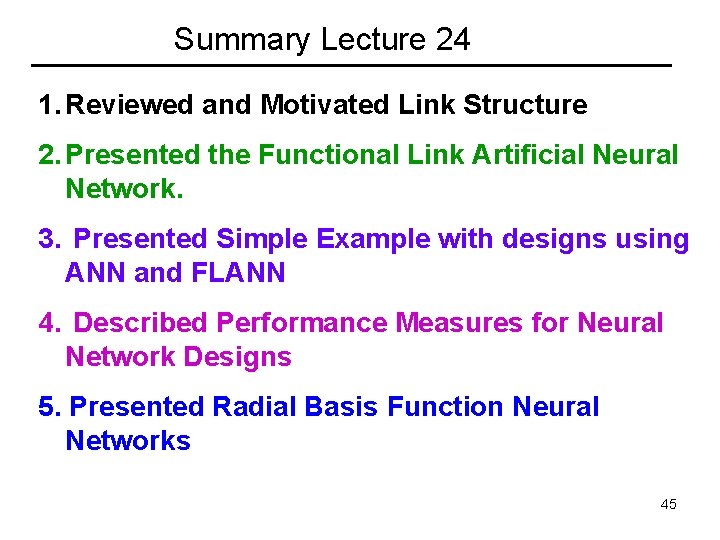 Summary Lecture 24

1. Reviewed and Motivated Link Structure

2. Presented the Functional Link Artificial Neural Network.

3. Presented Simple Example with designs using ANN and FLANN

4. Described Performance Measures for Neural Network Designs

5. Presented Radial Basis Function Neural Networks

45